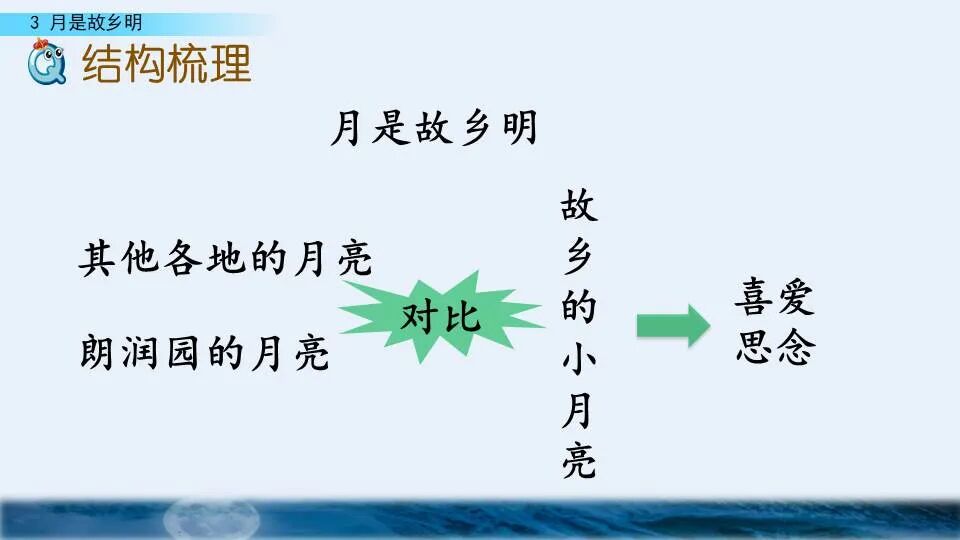 3 月是故乡明

结构梳理

月是故乡明

其他各地的月亮

朗润园的月亮

对比

故乡的小月亮

喜爱
思念